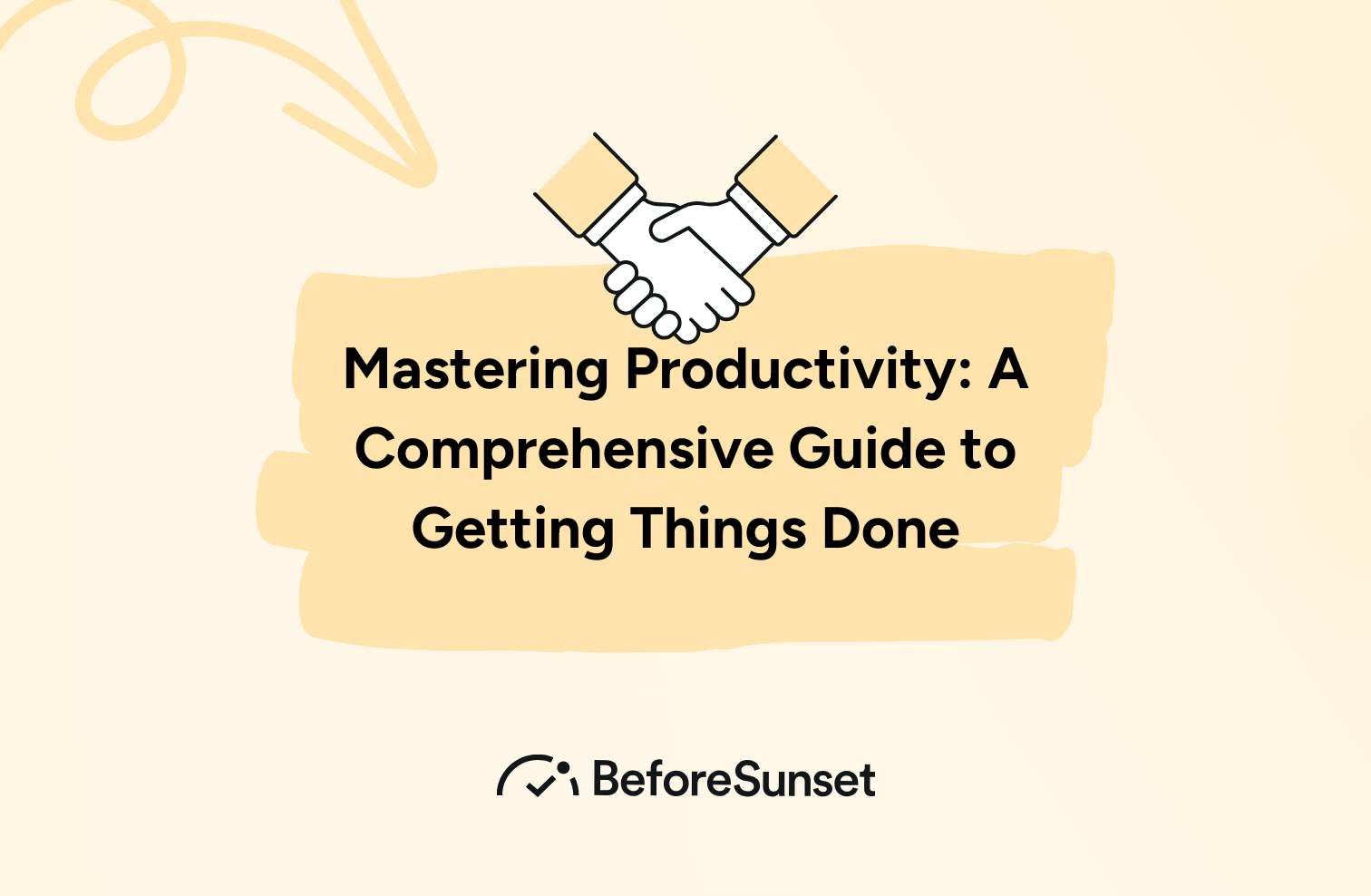 Mastering Productivity: A Comprehensive Guide to Getting Things Done

BeforeSunset